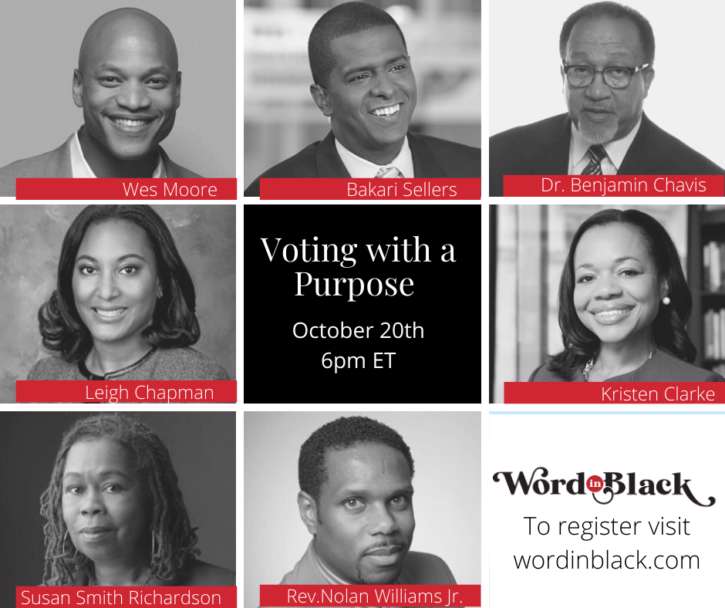 Wes Moore

Bakari Sellers

Dr. Benjamin Chavis

Leigh Chapman

Voting with a Purpose

October 20th
6pm ET

Kristen Clarke

Susan Smith Richardson

Rev.Nolan Williams Jr.

Word in Black

To register visit wordinblack.com